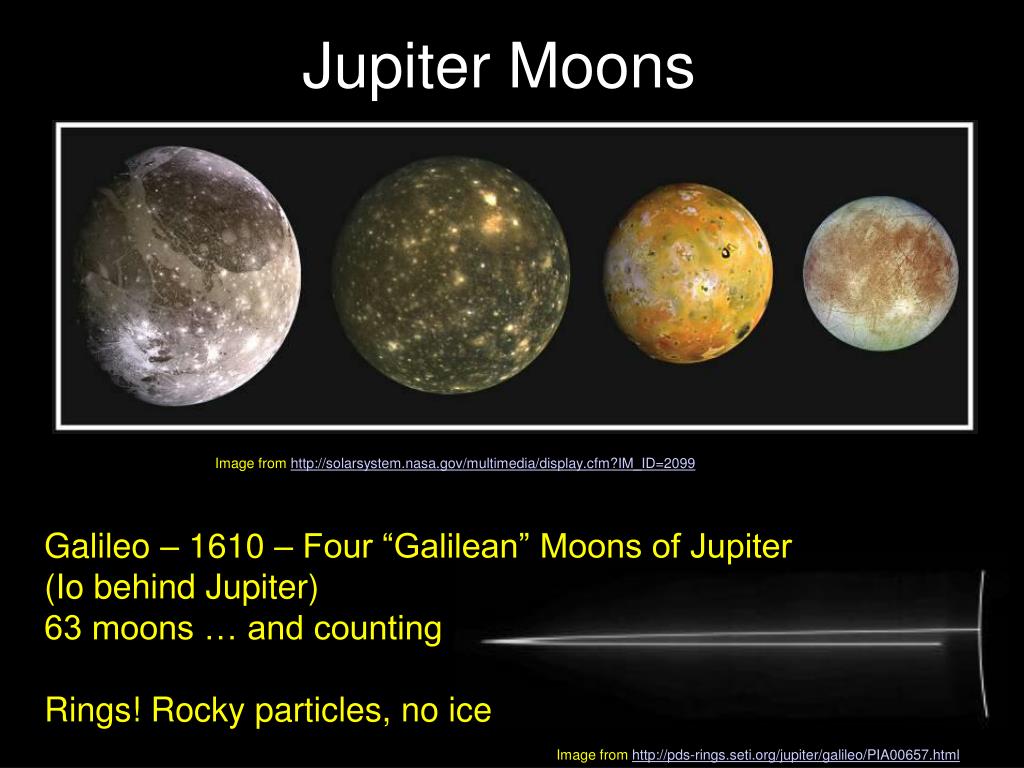 Jupiter Moons

Image from http://solarsystem.nasa.gov/multimedia/display.cfm?IM_ID=2099

Galileo – 1610 – Four “Galilean” Moons of Jupiter
(Io behind Jupiter)
63 moons … and counting

Rings! Rocky particles, no ice

Image from http://pds-rings.seti.org/jupiter/galileo/PIA00657.html